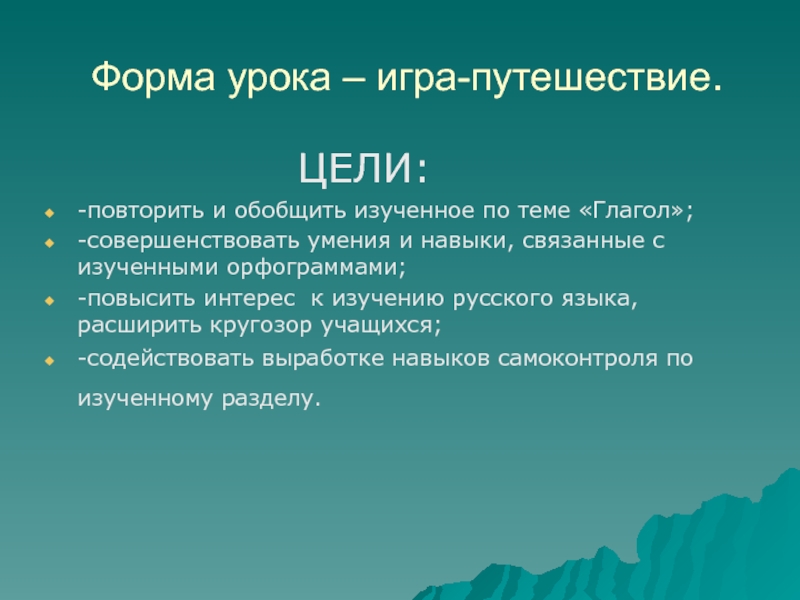 Форма урока – игра-путешествие.

ЦЕЛИ:

-повторить и обобщить изученное по теме «Глагол»;

-совершенствовать умения и навыки, связанные с изученными орфограммами;

-повысить интерес к изучению русского языка, расширить кругозор учащихся;

-содействовать выработке навыков самоконтроля по изученному разделу.